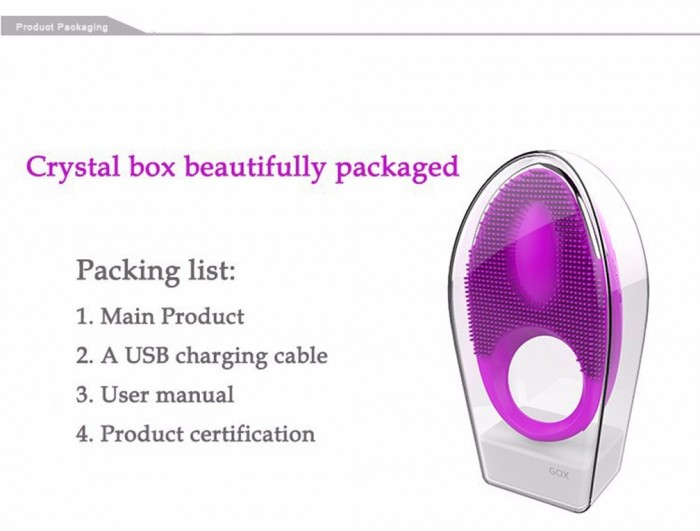 Product Packaging

Crystal box beautifully packaged

Packing list:

1. Main Product

2. A USB charging cable

3. User manual

4. Product certification

GOX